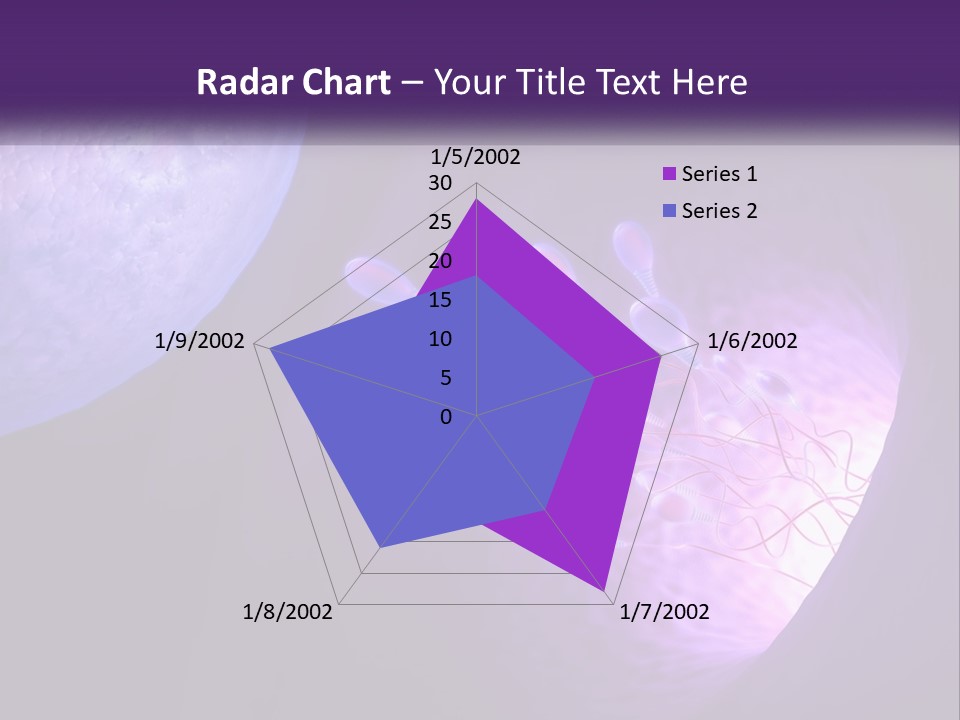 Radar Chart – Your Title Text Here

1/5/2002
30
25
20
15
10
5
0
1/6/2002
1/7/2002
1/8/2002
1/9/2002

Series 1
Series 2